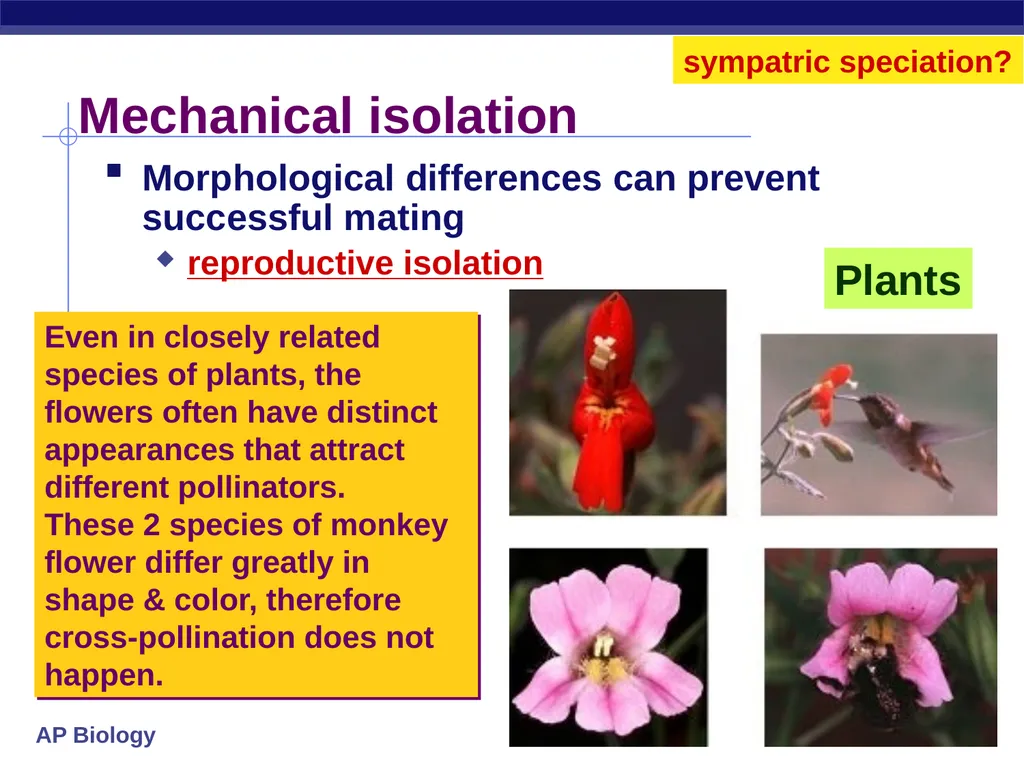 sympatric speciation?

Mechanical isolation

Morphological differences can prevent successful mating

reproductive isolation

Plants

Even in closely related species of plants, the flowers often have distinct appearances that attract different pollinators.
These 2 species of monkey flower differ greatly in shape & color, therefore cross-pollination does not happen.

AP Biology